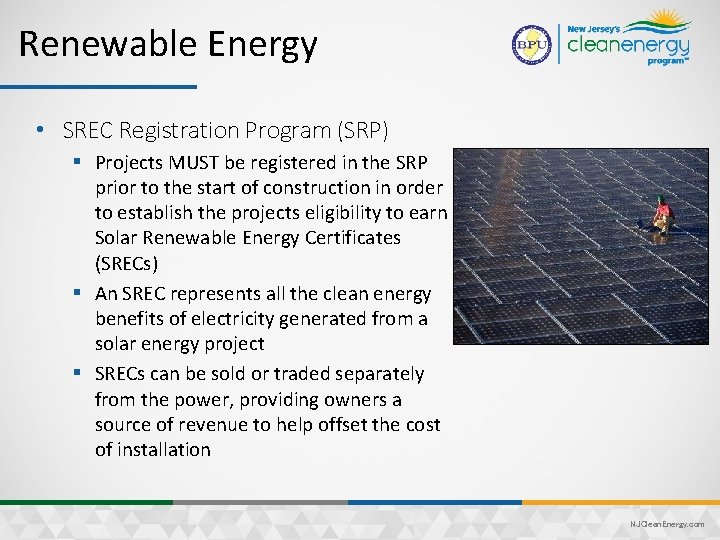 Renewable Energy

BPU

New Jersey's cleanenergy program™

• SREC Registration Program (SRP)
 ▪ Projects MUST be registered in the SRP prior to the start of construction in order to establish the projects eligibility to earn Solar Renewable Energy Certificates (SRECs)
 ▪ An SREC represents all the clean energy benefits of electricity generated from a solar energy project
 ▪ SRECs can be sold or traded separately from the power, providing owners a source of revenue to help offset the cost of installation

NJCleanEnergy.com